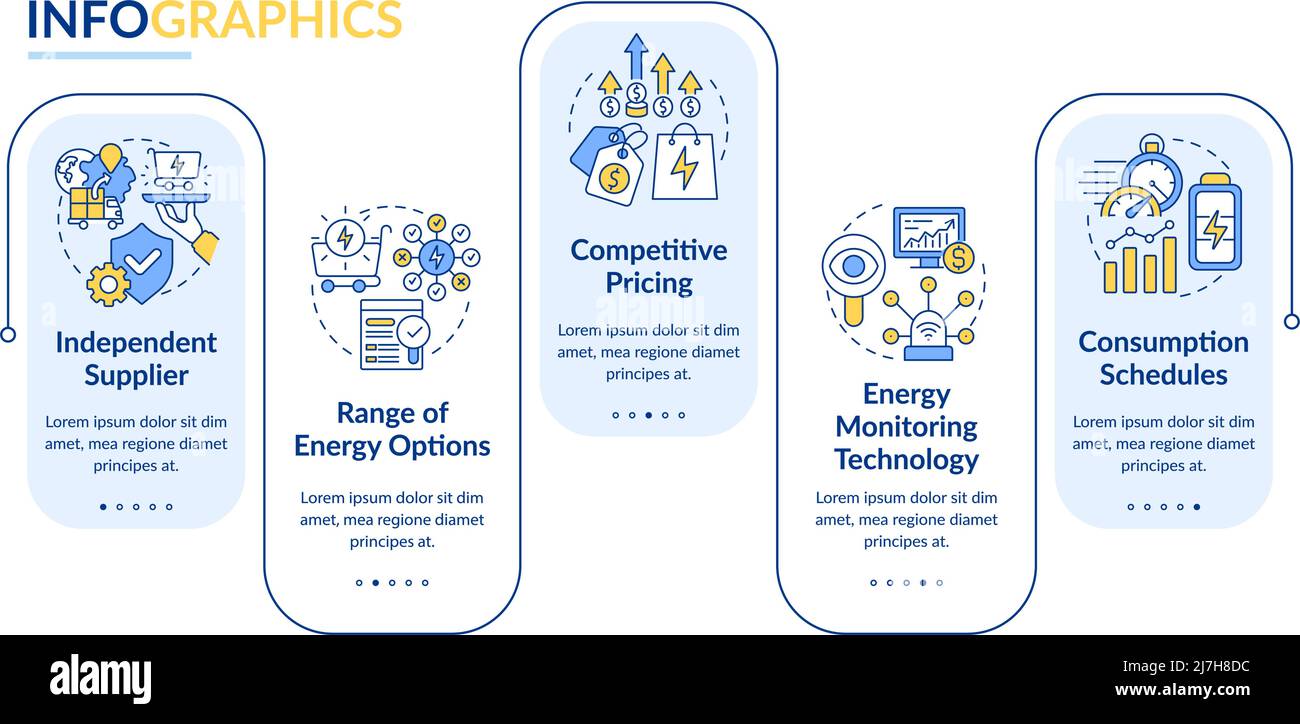 INFOGRAPHICS

Independent Supplier

Lorem ipsum dolor sit dim amet, mea regione diamet principes at.

Range of Energy Options

Lorem ipsum dolor sit dim amet, mea regione diamet principes at.

Competitive Pricing

Lorem ipsum dolor sit dim amet, mea regione diamet principes at.

Energy Monitoring Technology

Lorem ipsum dolor sit dim amet, mea regione diamet principes at.

Consumption Schedules

Lorem ipsum dolor sit dim amet, mea regione diamet principes at.

alamy

Image ID: 2J7H8DC
www.alamy.com